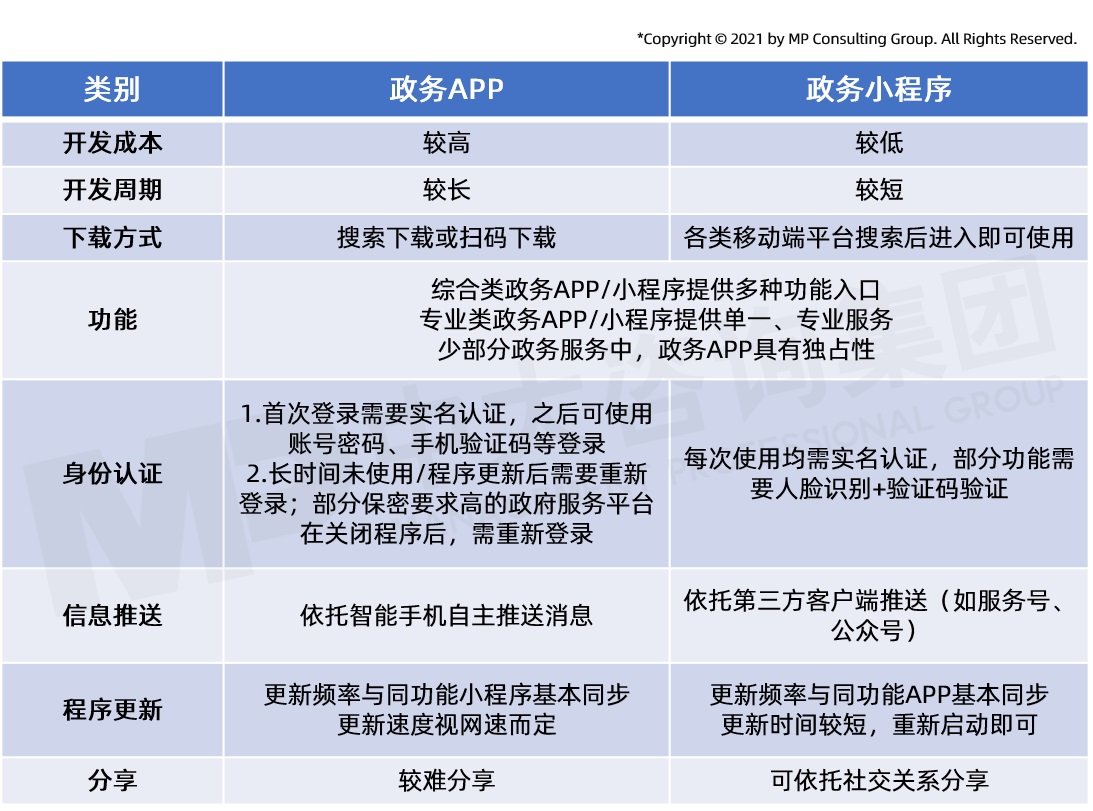 *Copyright © 2021 by MP Consulting Group. All Rights Reserved.

| 类别 | 政务APP | 政务小程序 |
|---|---|---|
| 开发成本 | 较高 | 较低 |
| 开发周期 | 较长 | 较短 |
| 下载方式 | 搜索下载或扫码下载 | 各类移动端平台搜索后进入即可使用 |
| 功能 | 综合类政务APP/小程序提供多种功能入口 专业类政务APP/小程序提供单一、专业服务 少部分政务服务中，政务APP具有独占性 | |
| 身份认证 | 1.首次登录需要实名认证，之后可使用账号密码、手机验证码等登录 2.长时间未使用/程序更新后需要重新登录；部分保密要求高的政府服务平台在关闭程序后，需重新登录 | 每次使用均需实名认证，部分功能需要人脸识别+验证码验证 |
| 信息推送 | 依托智能手机自主推送消息 | 依托第三方客户端推送（如服务号、公众号） |
| 程序更新 | 更新频率与同功能小程序基本同步 更新速度视网速而定 | 更新频率与同功能APP基本同步 更新时间较短，重新启动即可 |
| 分享 | 较难分享 | 可依托社交关系分享 |

MP 咨询集团 PROFESSIONAL GROUP